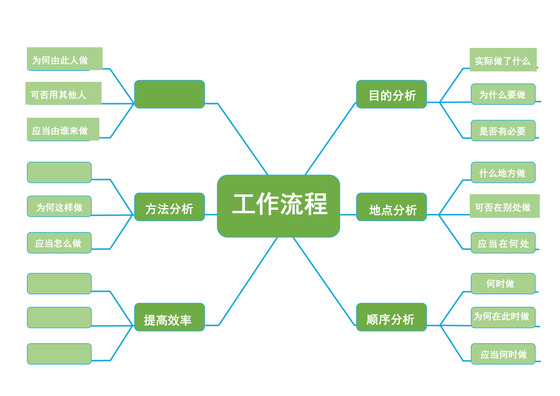 工作流程

为何由此人做
可否用其他人
应当由谁来做

方法分析
为何这样做
应当怎么做

提高效率

目的分析
实际做了什么
为什么要做
是否有必要

地点分析
什么地方做
可否在别处做
应当在何处

顺序分析
何时做
为何在此时做
应当何时做